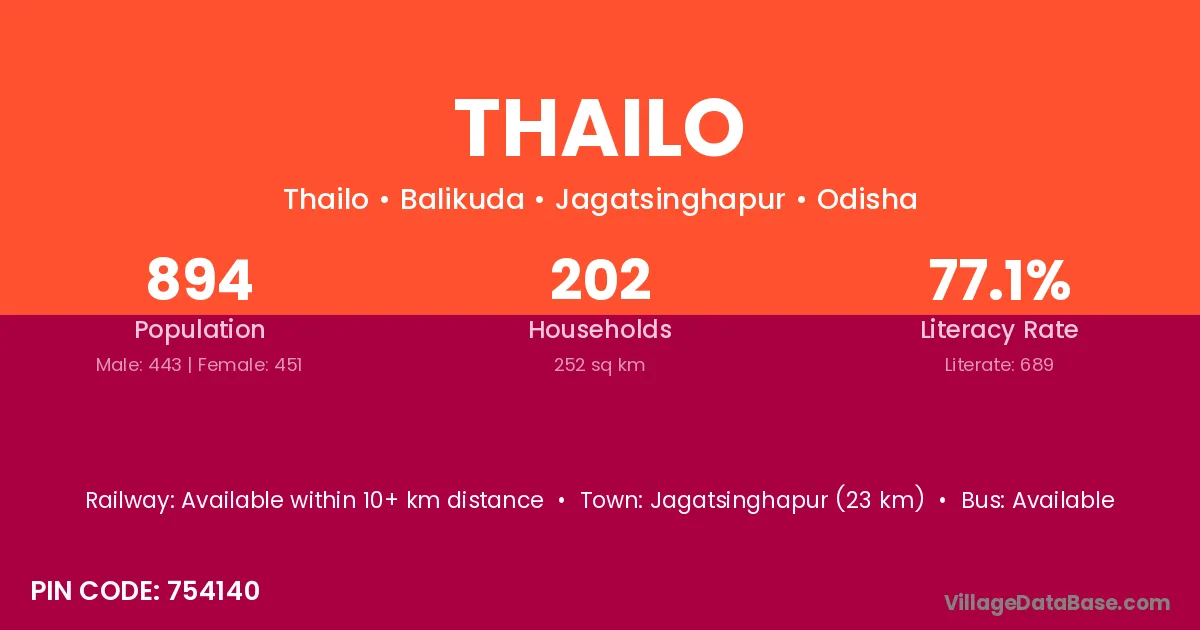 THAILO

Thailo • Balikuda • Jagatsinghapur • Odisha

894
Population
Male: 443 | Female: 451

202
Households
252 sq km

77.1%
Literacy Rate
Literate: 689

Railway: Available within 10+ km distance • Town: Jagatsinghapur (23 km) • Bus: Available

PIN CODE: 754140

VillageDataBase.com